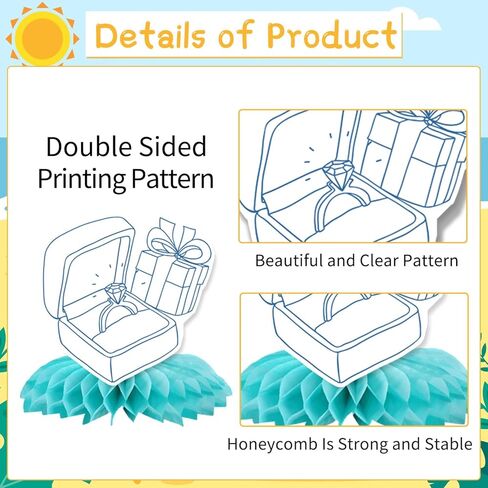 Details of Product

Double Sided Printing Pattern

Beautiful and Clear Pattern

Honeycomb Is Strong and Stable